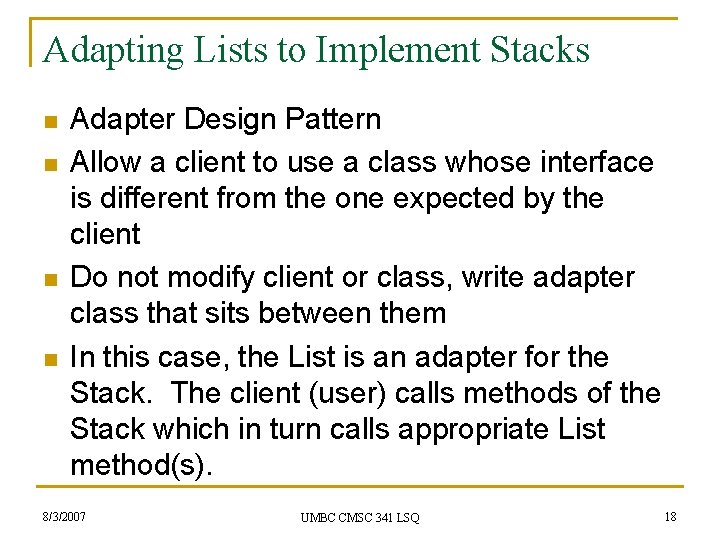 Adapting Lists to Implement Stacks

- Adapter Design Pattern
- Allow a client to use a class whose interface is different from the one expected by the client
- Do not modify client or class, write adapter class that sits between them
- In this case, the List is an adapter for the Stack.  The client (user) calls methods of the Stack which in turn calls appropriate List method(s).

8/3/2007

UMBC CMSC 341 LSQ

18